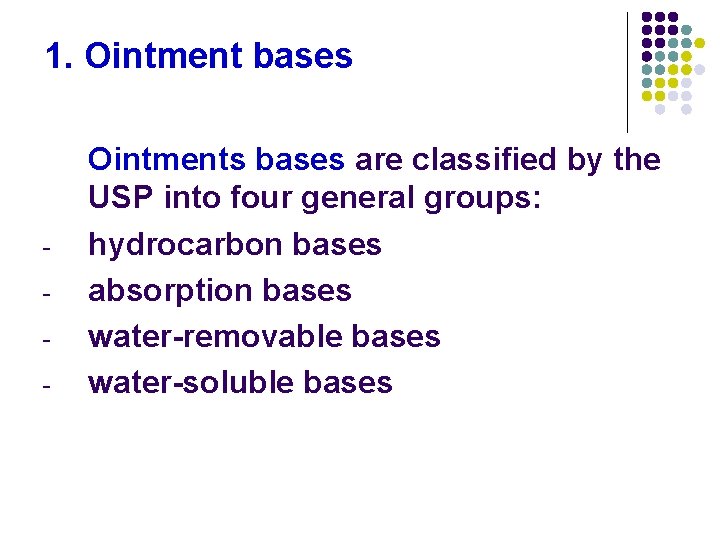 1. Ointment bases

Ointments bases are classified by the USP into four general groups:

- hydrocarbon bases
- absorption bases
- water-removable bases
- water-soluble bases